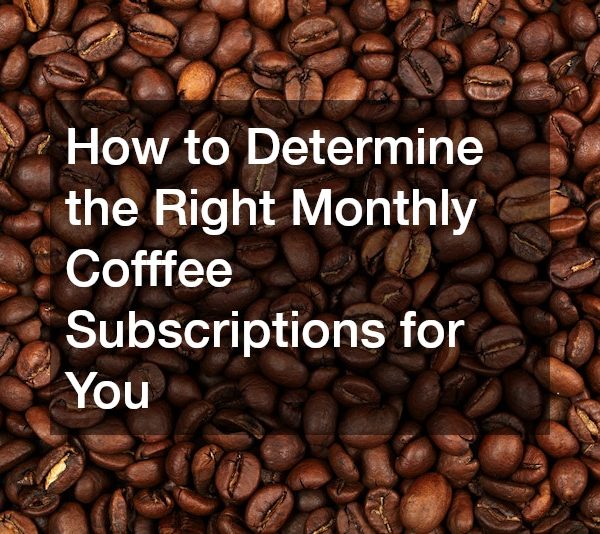 How to Determine the Right Monthly Cofffee Subscriptions for You